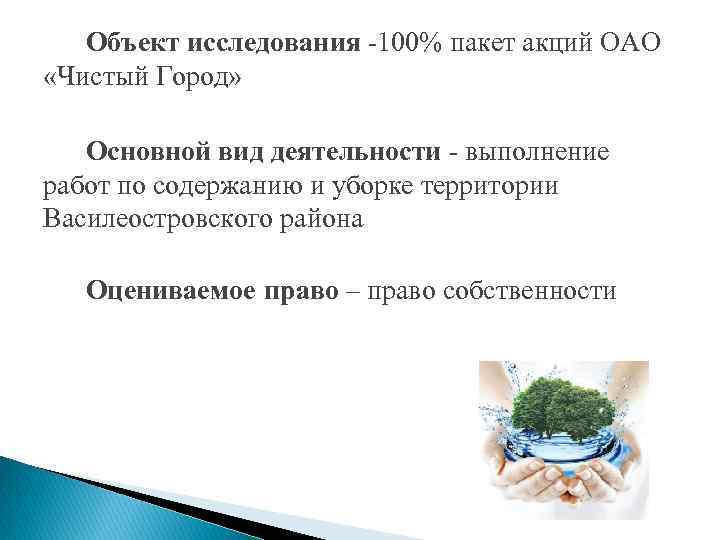 Объект исследования -100% пакет акций ОАО «Чистый Город»

Основной вид деятельности - выполнение работ по содержанию и уборке территории Василеостровского района

Оцениваемое право – право собственности